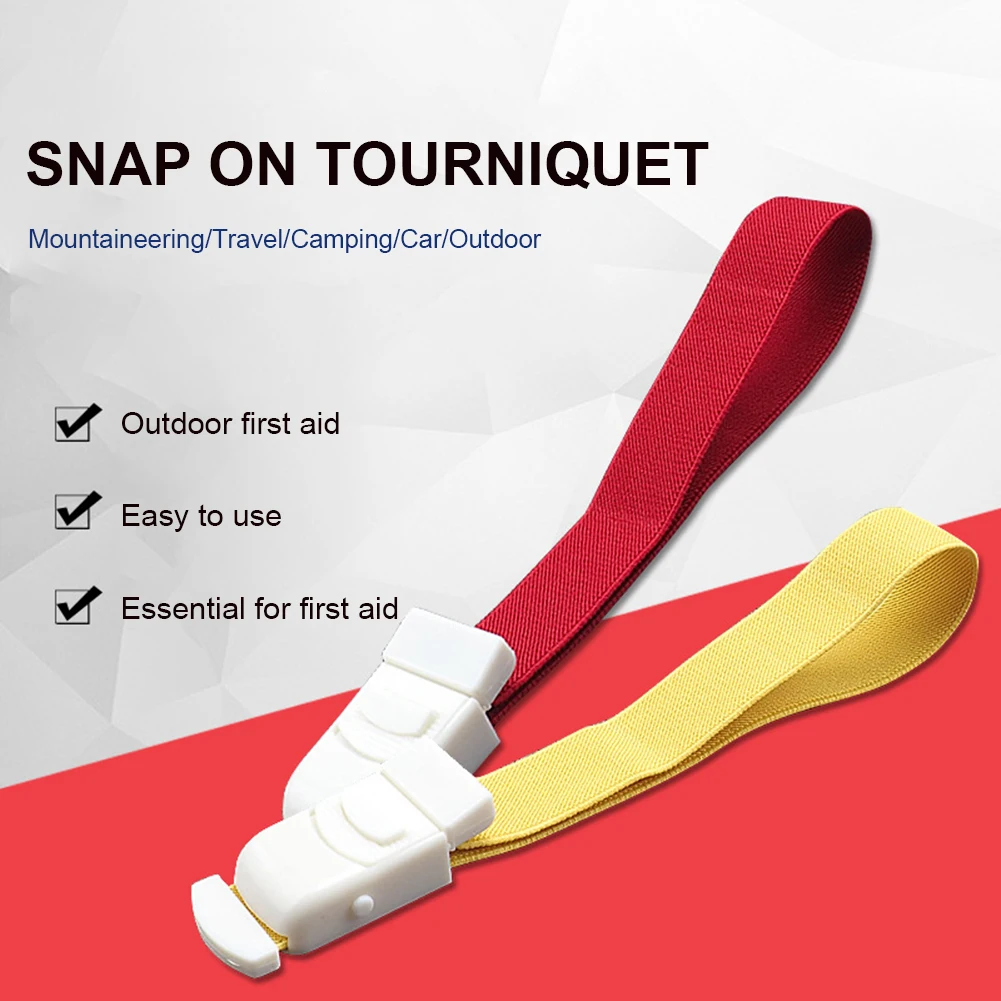 SNAP ON TOURNIQUET

Mountaineering/Travel/Camping/Car/Outdoor

Outdoor first aid

Easy to use

Essential for first aid